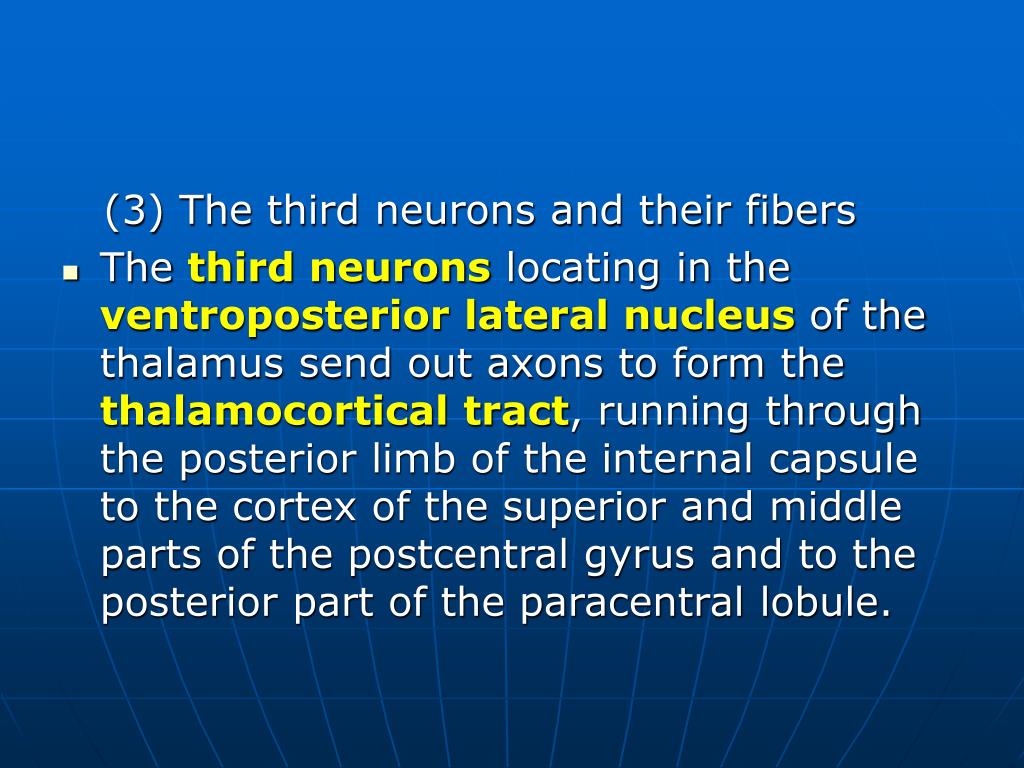 (3) The third neurons and their fibers

The third neurons locating in the ventroposterior lateral nucleus of the thalamus send out axons to form the thalamocortical tract, running through the posterior limb of the internal capsule to the cortex of the superior and middle parts of the postcentral gyrus and to the posterior part of the paracentral lobule.